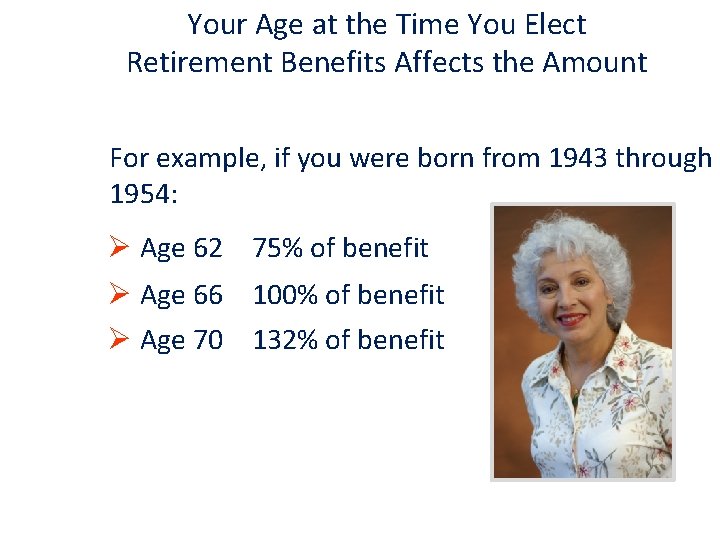 Your Age at the Time You Elect Retirement Benefits Affects the Amount

For example, if you were born from 1943 through 1954:

➢ Age 62 75% of benefit
➢ Age 66 100% of benefit
➢ Age 70 132% of benefit